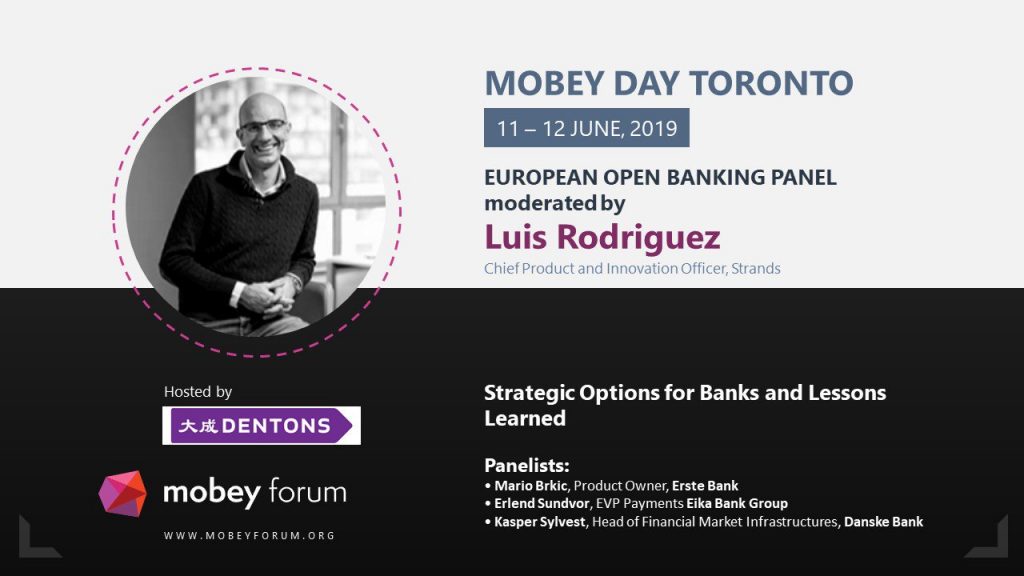 MOBEY DAY TORONTO

11 – 12 JUNE, 2019

EUROPEAN OPEN BANKING PANEL moderated by

Luis Rodriguez

Chief Product and Innovation Officer, Strands

Hosted by

大成 DENTONS

mobey forum

WWW.MOBEYFORUM.ORG

Strategic Options for Banks and Lessons Learned

Panelists:
• Mario Brkic, Product Owner, Erste Bank
• Erlend Sundvor, EVP Payments Eika Bank Group
• Kasper Sylvest, Head of Financial Market Infrastructures, Danske Bank